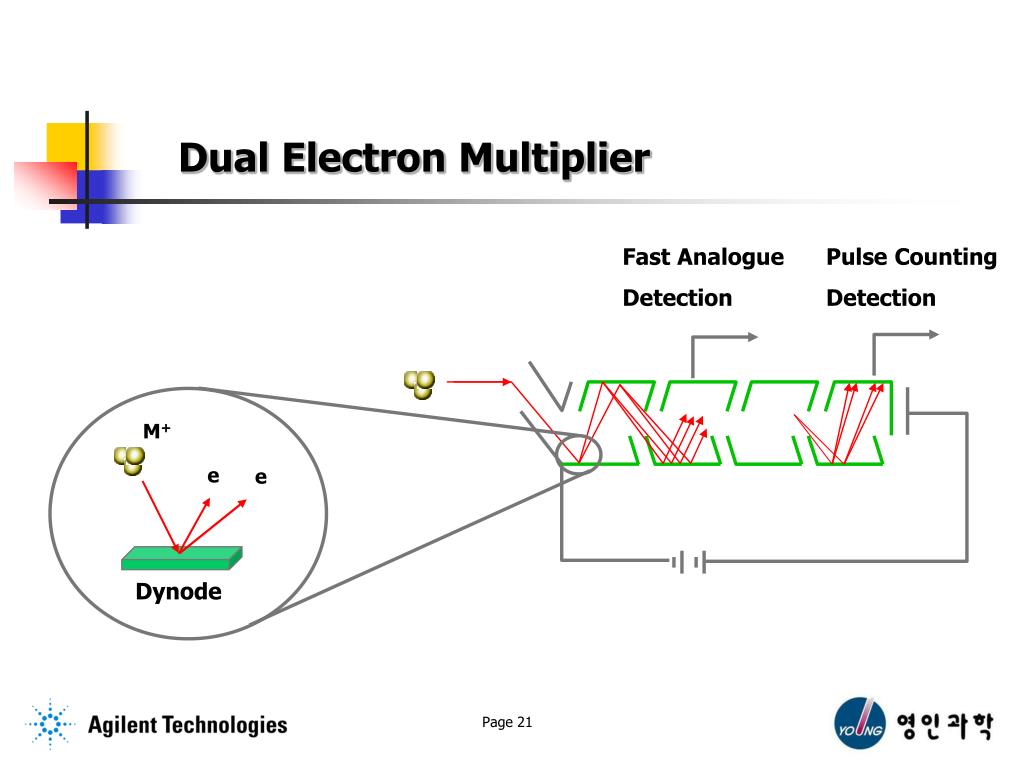 Dual Electron Multiplier

Fast Analogue Detection

Pulse Counting Detection

$M^+$

e e

Dynode

Agilent Technologies

Page 21

YOUNG 영인과학